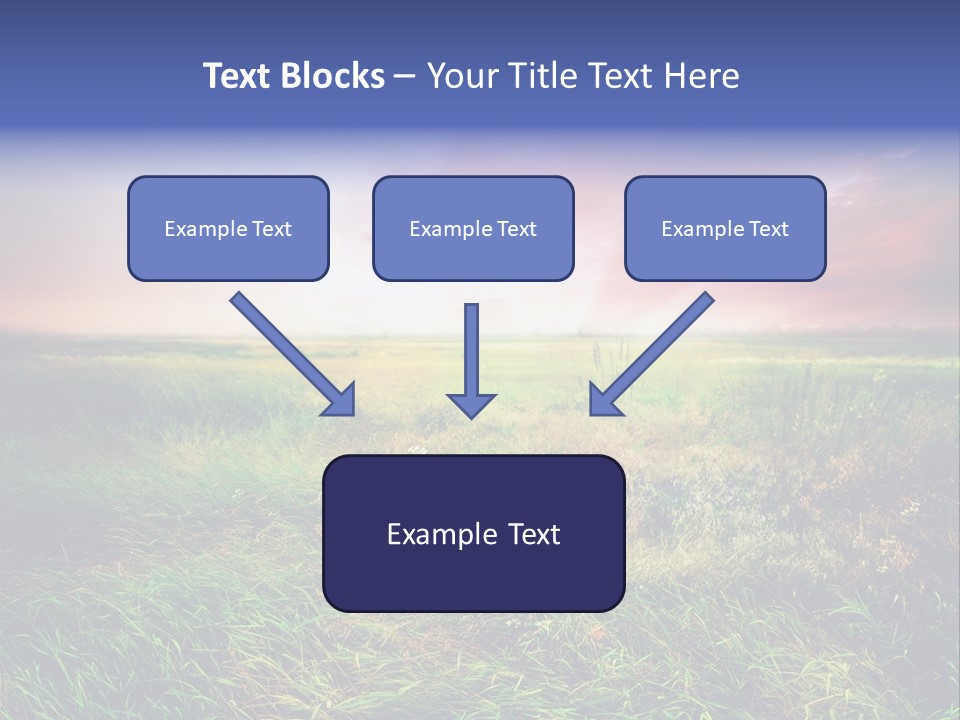 Text Blocks – Your Title Text Here

Example Text

Example Text

Example Text

Example Text